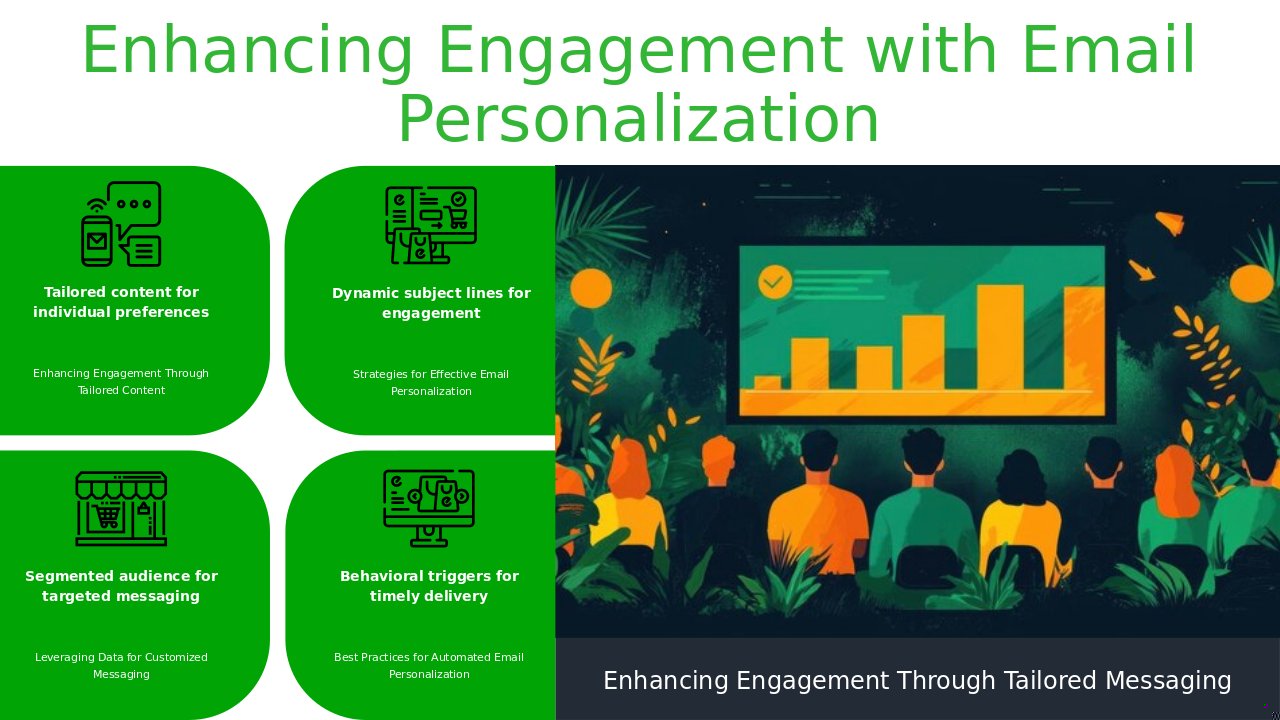 Enhancing Engagement with Email Personalization

Tailored content for individual preferences

Enhancing Engagement Through Tailored Content

Dynamic subject lines for engagement

Strategies for Effective Email Personalization

Segmented audience for targeted messaging

Leveraging Data for Customized Messaging

Behavioral triggers for timely delivery

Best Practices for Automated Email Personalization

Enhancing Engagement Through Tailored Messaging